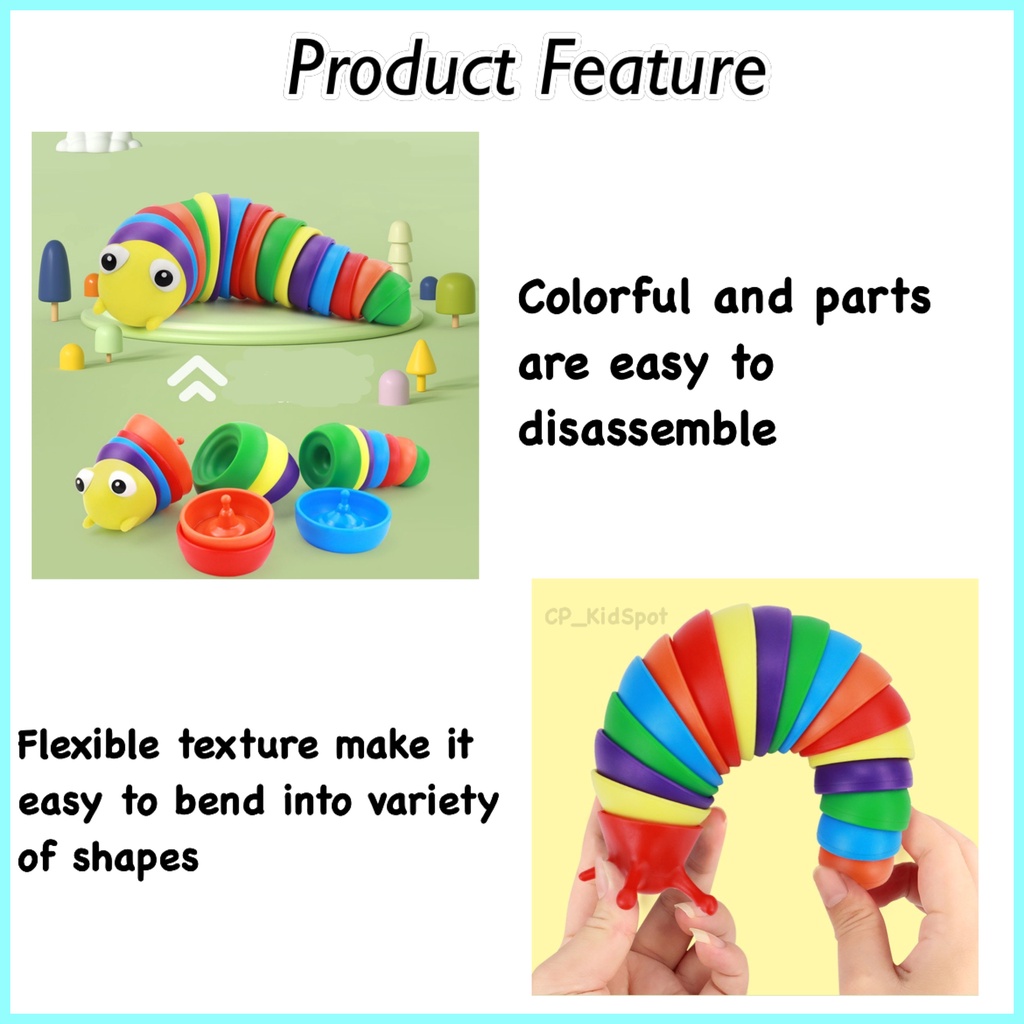 Product Feature

Colorful and parts are easy to disassemble

CP_KidSpot

Flexible texture make it easy to bend into variety of shapes